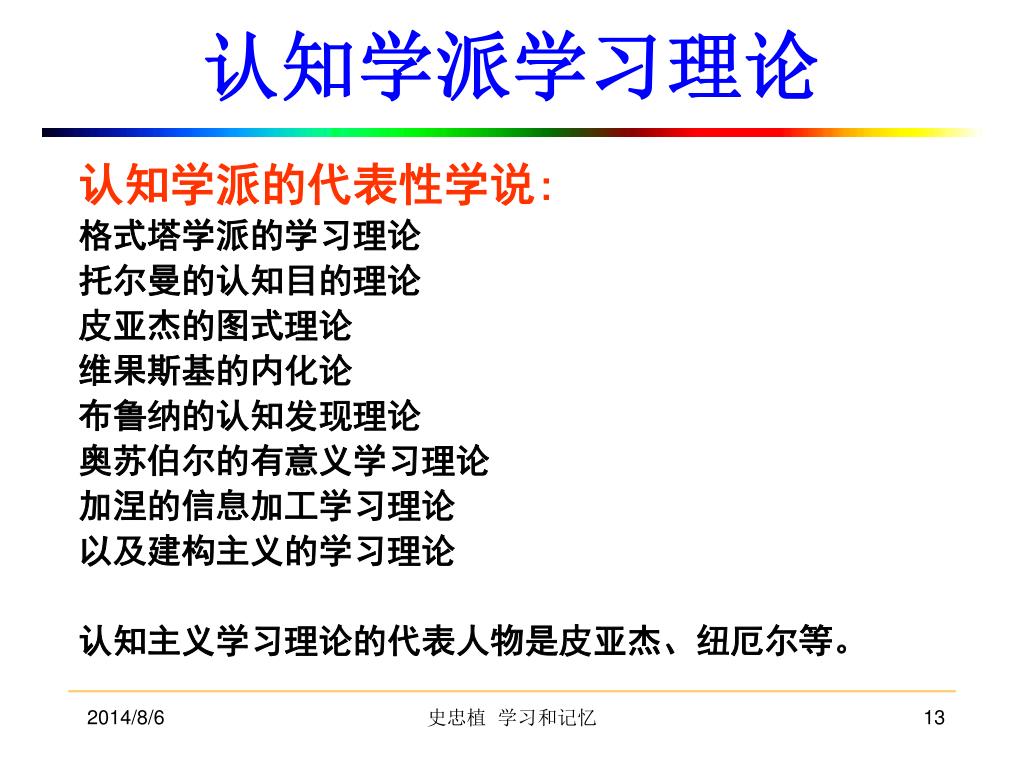 认知学派学习理论

认知学派的代表性学说:
格式塔学派的学习理论
托尔曼的认知目的理论
皮亚杰的图式理论
维果斯基的内化论
布鲁纳的认知发现理论
奥苏伯尔的有意义学习理论
加涅的信息加工学习理论
以及建构主义的学习理论

认知主义学习理论的代表人物是皮亚杰、纽厄尔等。

2014/8/6
史忠植 学习和记忆
13